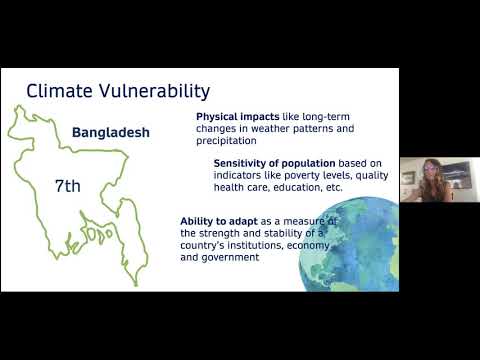 Climate Vulnerability

Bangladesh

7th

Physical impacts like long-term changes in weather patterns and precipitation

Sensitivity of population based on indicators like poverty levels, quality health care, education, etc.

Ability to adapt as a measure of the strength and stability of a country's institutions, economy and government